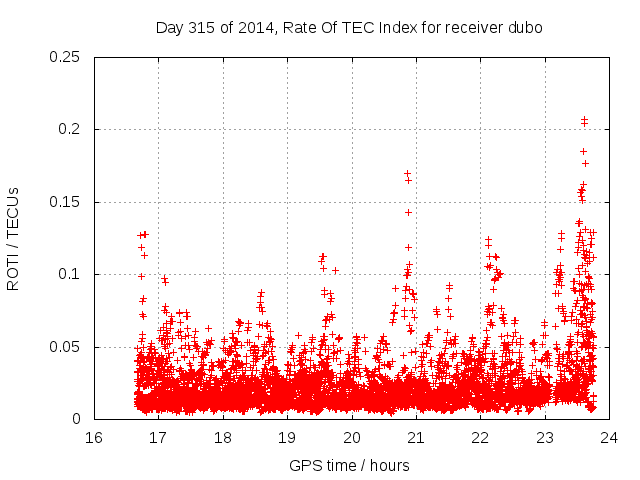 Day 315 of 2014, Rate Of TEC Index for receiver dubo

ROTI / TECUs

0.25
0.2
0.15
0.1
0.05
0

16 17 18 19 20 21 22 23 24

GPS time / hours